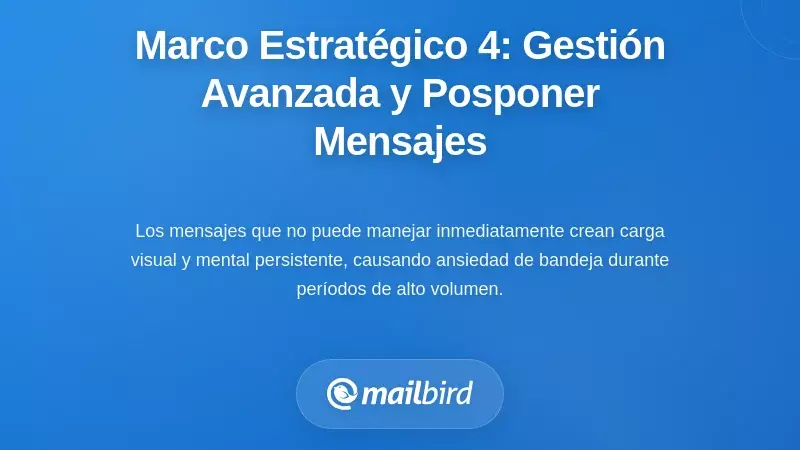 Marco Estratégico 4: Gestión Avanzada y Posponer Mensajes

Los mensajes que no puede manejar inmediatamente crean carga visual y mental persistente, causando ansiedad de bandeja durante períodos de alto volumen.

mailbird